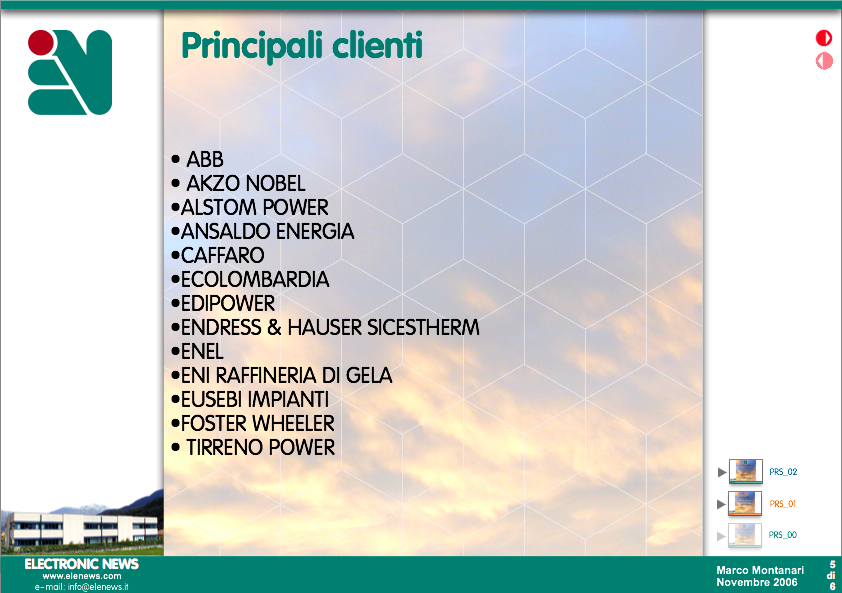 Principali clienti

• ABB
• AKZO NOBEL
•ALSTOM POWER
•ANSALDO ENERGIA
•CAFFARO
•ECOLOMBARDIA
•EDIPOWER
•ENDRESS & HAUSER SICESTHERM
•ENEL
•ENI RAFFINERIA DI GELA
•EUSEBI IMPIANTI
•FOSTER WHEELER
• TIRRENO POWER

PRS_02
PRS_01
PRS_00

ELECTRONIC NEWS
www.elenews.com
e-mail: info@elenews.it

Marco Montanari
Novembre 2006

5
di
6